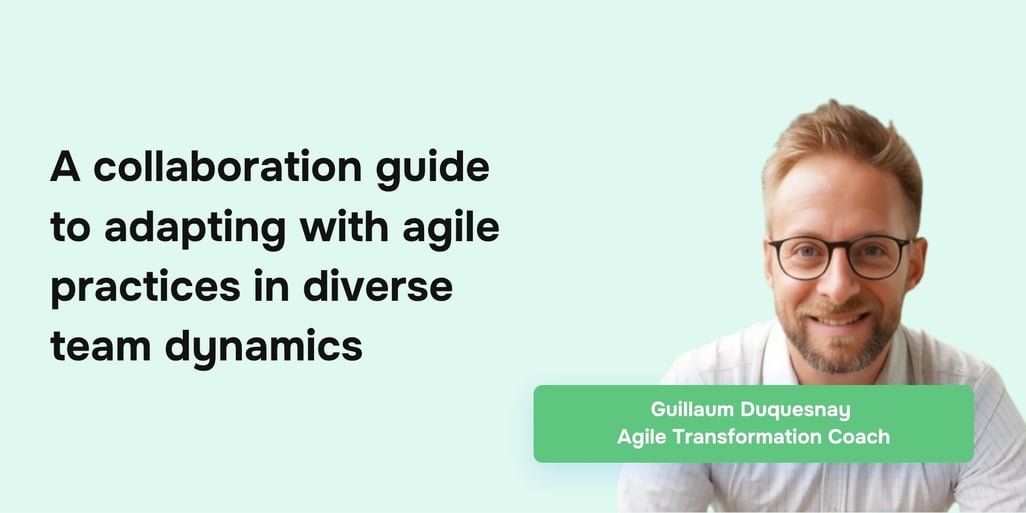 A collaboration guide to adapting with agile practices in diverse team dynamics

Guillaum Duquesnay
Agile Transformation Coach